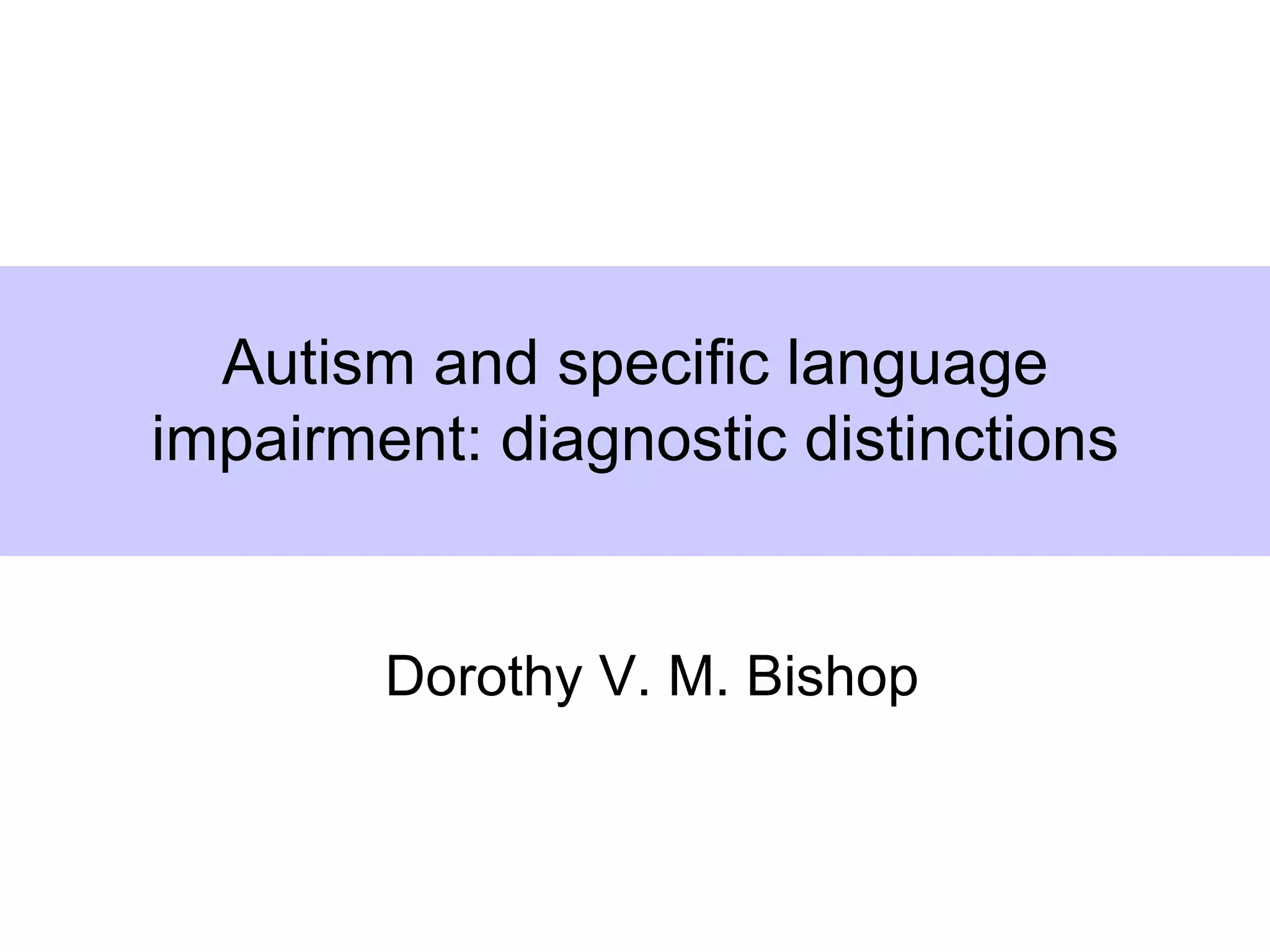 Autism and specific language impairment: diagnostic distinctions

Dorothy V. M. Bishop